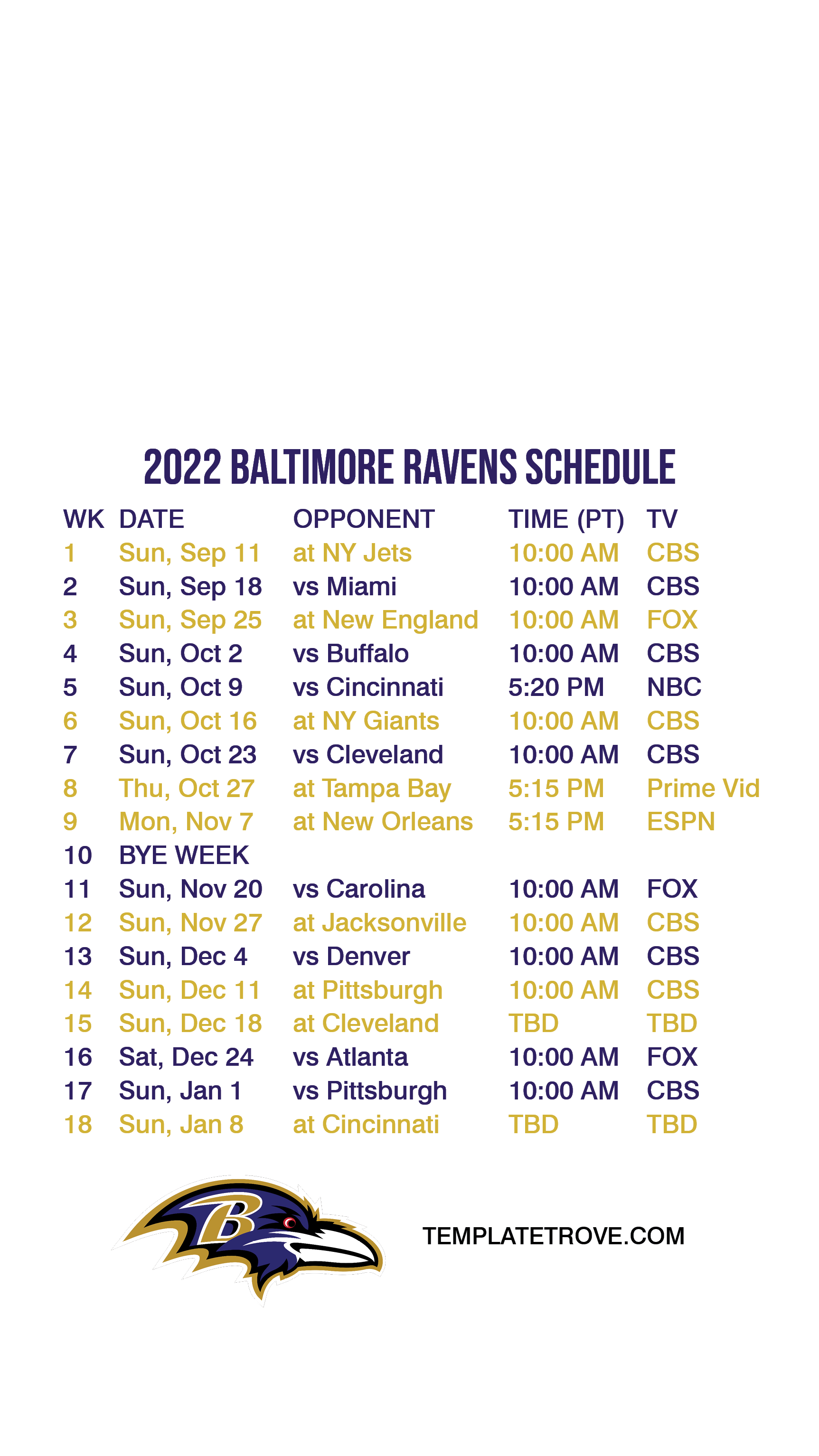 2022 BALTIMORE RAVENS SCHEDULE

| WK | DATE | OPPONENT | TIME (PT) | TV |
|---|---|---|---|---|
| 1 | Sun, Sep 11 | at NY Jets | 10:00 AM | CBS |
| 2 | Sun, Sep 18 | vs Miami | 10:00 AM | CBS |
| 3 | Sun, Sep 25 | at New England | 10:00 AM | FOX |
| 4 | Sun, Oct 2 | vs Buffalo | 10:00 AM | CBS |
| 5 | Sun, Oct 9 | vs Cincinnati | 5:20 PM | NBC |
| 6 | Sun, Oct 16 | at NY Giants | 10:00 AM | CBS |
| 7 | Sun, Oct 23 | vs Cleveland | 10:00 AM | CBS |
| 8 | Thu, Oct 27 | at Tampa Bay | 5:15 PM | Prime Vid |
| 9 | Mon, Nov 7 | at New Orleans | 5:15 PM | ESPN |
| 10 | BYE WEEK | | | |
| 11 | Sun, Nov 20 | vs Carolina | 10:00 AM | FOX |
| 12 | Sun, Nov 27 | at Jacksonville | 10:00 AM | CBS |
| 13 | Sun, Dec 4 | vs Denver | 10:00 AM | CBS |
| 14 | Sun, Dec 11 | at Pittsburgh | 10:00 AM | CBS |
| 15 | Sun, Dec 18 | at Cleveland | TBD | TBD |
| 16 | Sat, Dec 24 | vs Atlanta | 10:00 AM | FOX |
| 17 | Sun, Jan 1 | vs Pittsburgh | 10:00 AM | CBS |
| 18 | Sun, Jan 8 | at Cincinnati | TBD | TBD |

B

TEMPLATETROVE.COM